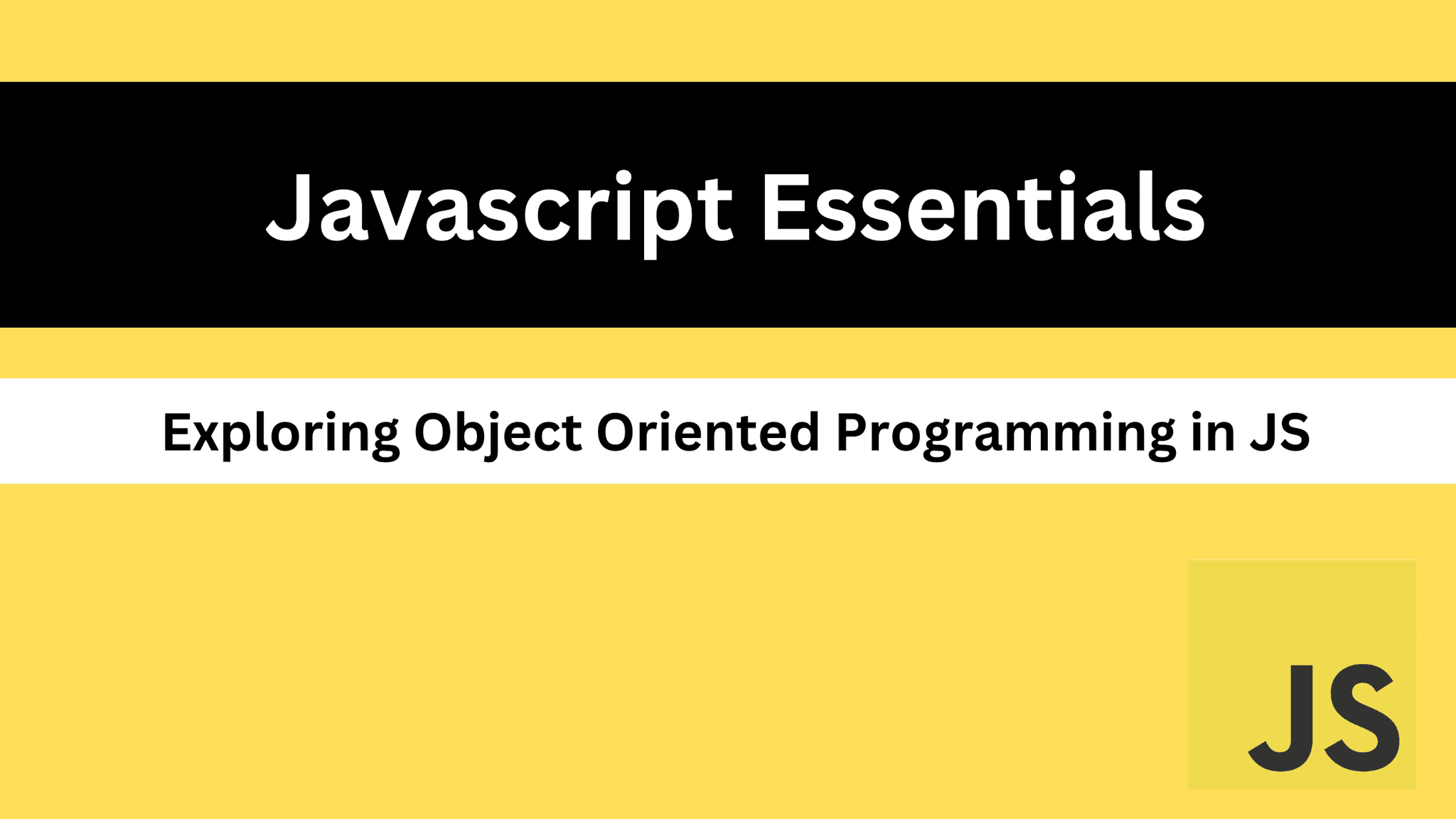 Javascript Essentials

Exploring Object Oriented Programming in JS

JS